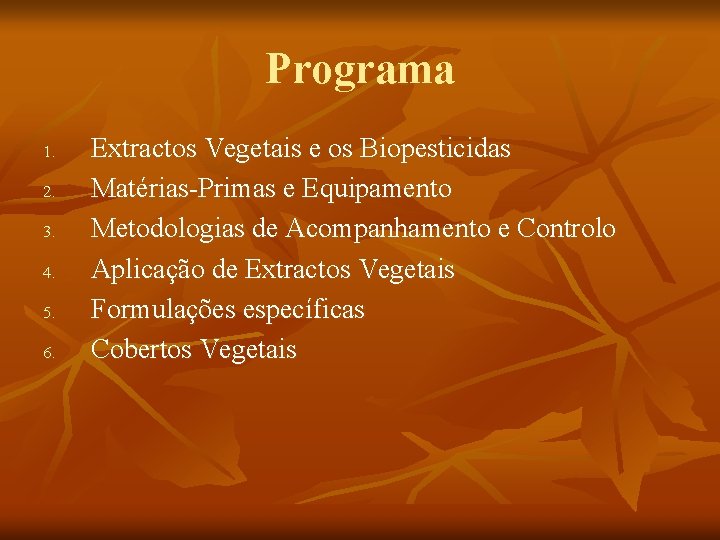 Programa

1. Extractos Vegetais e os Biopesticidas
2. Matérias-Primas e Equipamento
3. Metodologias de Acompanhamento e Controlo
4. Aplicação de Extractos Vegetais
5. Formulações específicas
6. Cobertos Vegetais